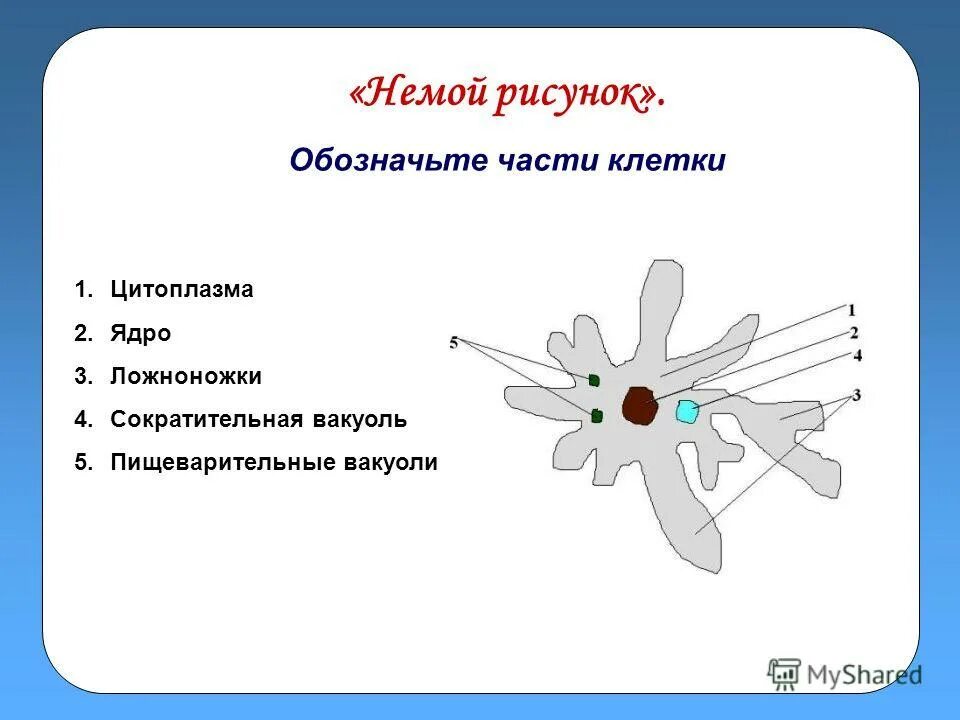 «Немой рисунок».

Обозначьте части клетки

1. Цитоплазма
2. Ядро
3. Ложноножки
4. Сократительная вакуоль
5. Пищеварительные вакуоли

5
1
2
4
3

MyShared